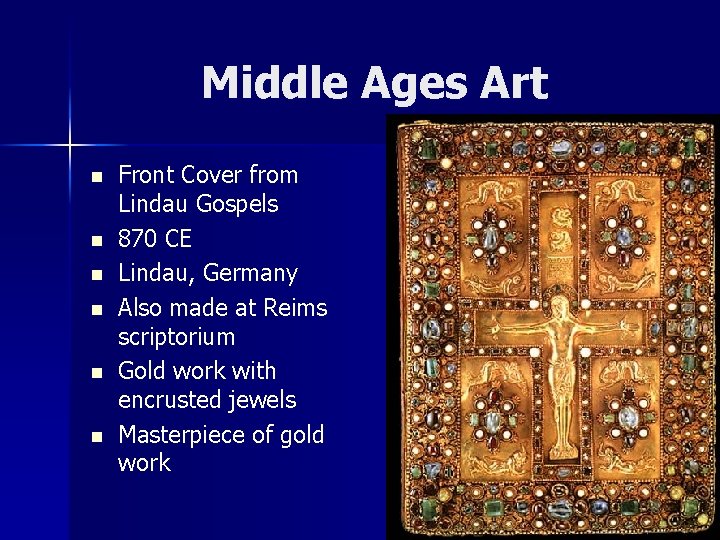 Middle Ages Art

- Front Cover from Lindau Gospels
- 870 CE
- Lindau, Germany
- Also made at Reims scriptorium
- Gold work with encrusted jewels
- Masterpiece of gold work